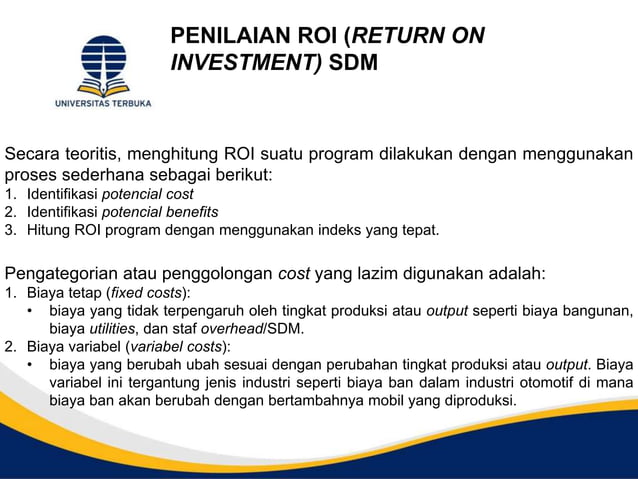 UNIVERSITAS TERBUKA

PENILAIAN ROI (RETURN ON INVESTMENT) SDM

Secara teoritis, menghitung ROI suatu program dilakukan dengan menggunakan proses sederhana sebagai berikut:
1. Identifikasi potencial cost
2. Identifikasi potencial benefits
3. Hitung ROI program dengan menggunakan indeks yang tepat.

Pengategorian atau penggolongan cost yang lazim digunakan adalah:
1. Biaya tetap (fixed costs):
• biaya yang tidak terpengaruh oleh tingkat produksi atau output seperti biaya bangunan, biaya utilities, dan staf overhead/SDM.
2. Biaya variabel (variabel costs):
• biaya yang berubah ubah sesuai dengan perubahan tingkat produksi atau output. Biaya variabel ini tergantung jenis industri seperti biaya ban dalam industri otomotif di mana biaya ban akan berubah dengan bertambahnya mobil yang diproduksi.